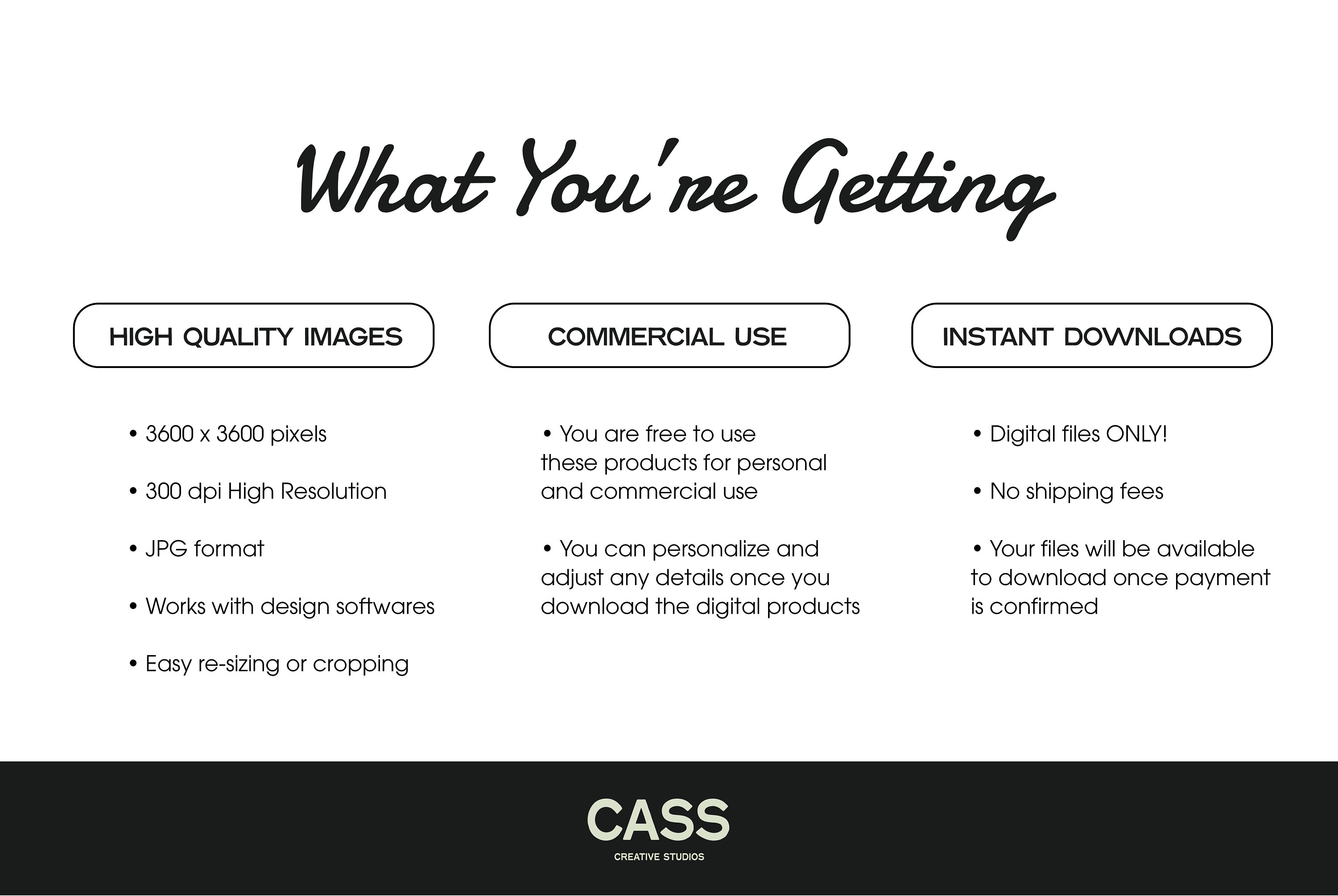 What You're Getting

HIGH QUALITY IMAGES

• 3600 x 3600 pixels

• 300 dpi High Resolution

• JPG format

• Works with design softwares

• Easy re-sizing or cropping

COMMERCIAL USE

• You are free to use these products for personal and commercial use

• You can personalize and adjust any details once you download the digital products

INSTANT DOWNLOADS

• Digital files ONLY!

• No shipping fees

• Your files will be available to download once payment is confirmed

CASS
CREATIVE STUDIOS